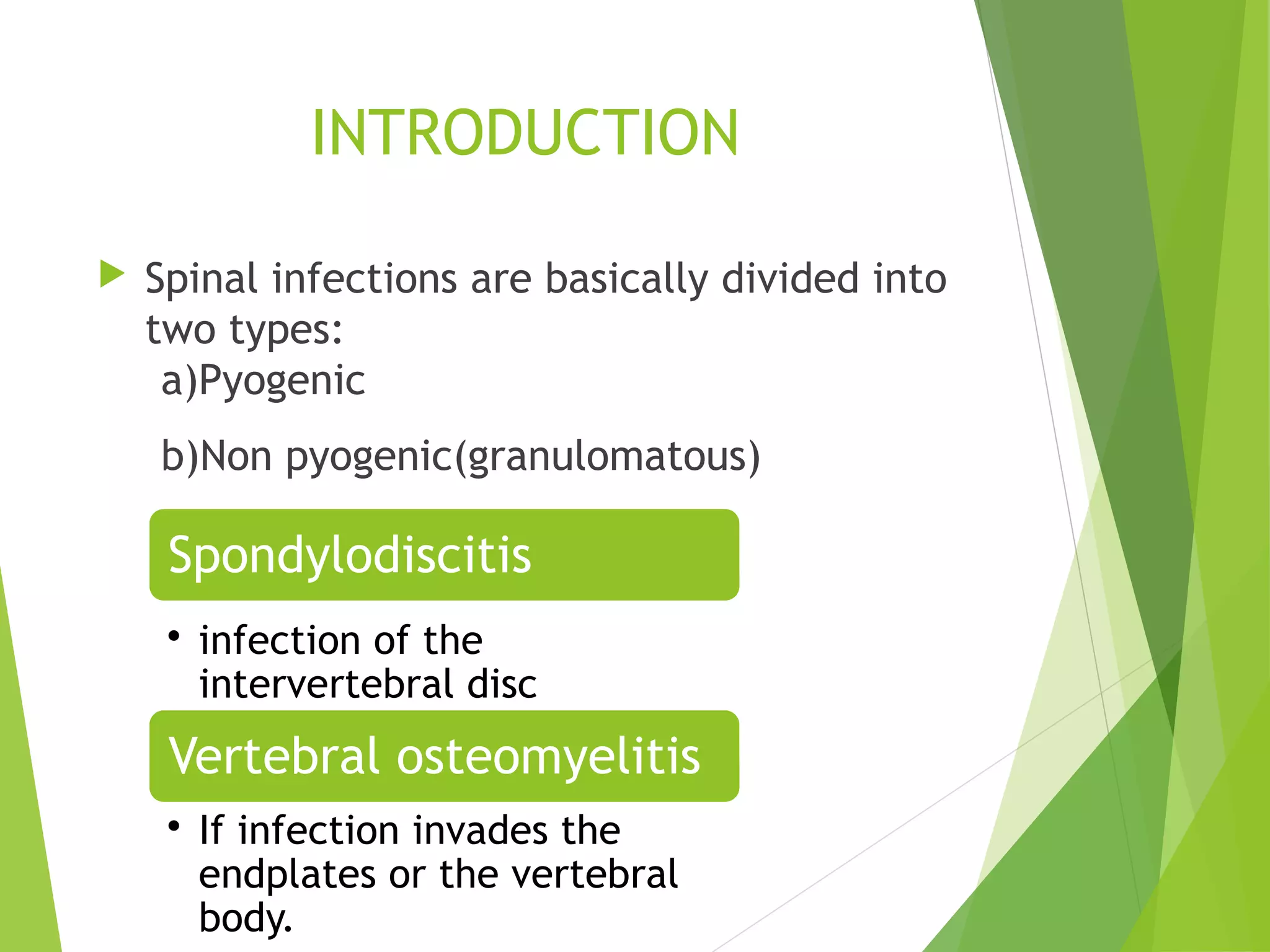 INTRODUCTION

Spinal infections are basically divided into two types:
a)Pyogenic

b)Non pyogenic(granulomatous)

Spondylodiscitis

• infection of the intervertebral disc

Vertebral osteomyelitis

• If infection invades the endplates or the vertebral body.